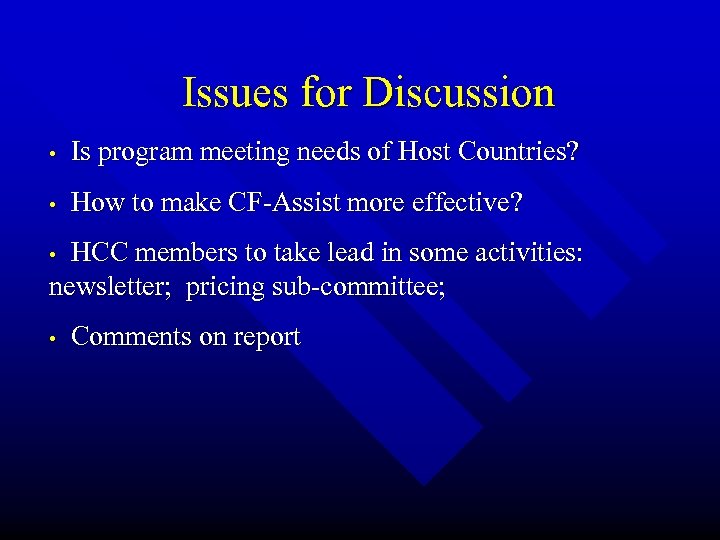 Issues for Discussion

• Is program meeting needs of Host Countries?

• How to make CF-Assist more effective?

• HCC members to take lead in some activities: newsletter; pricing sub-committee;

• Comments on report